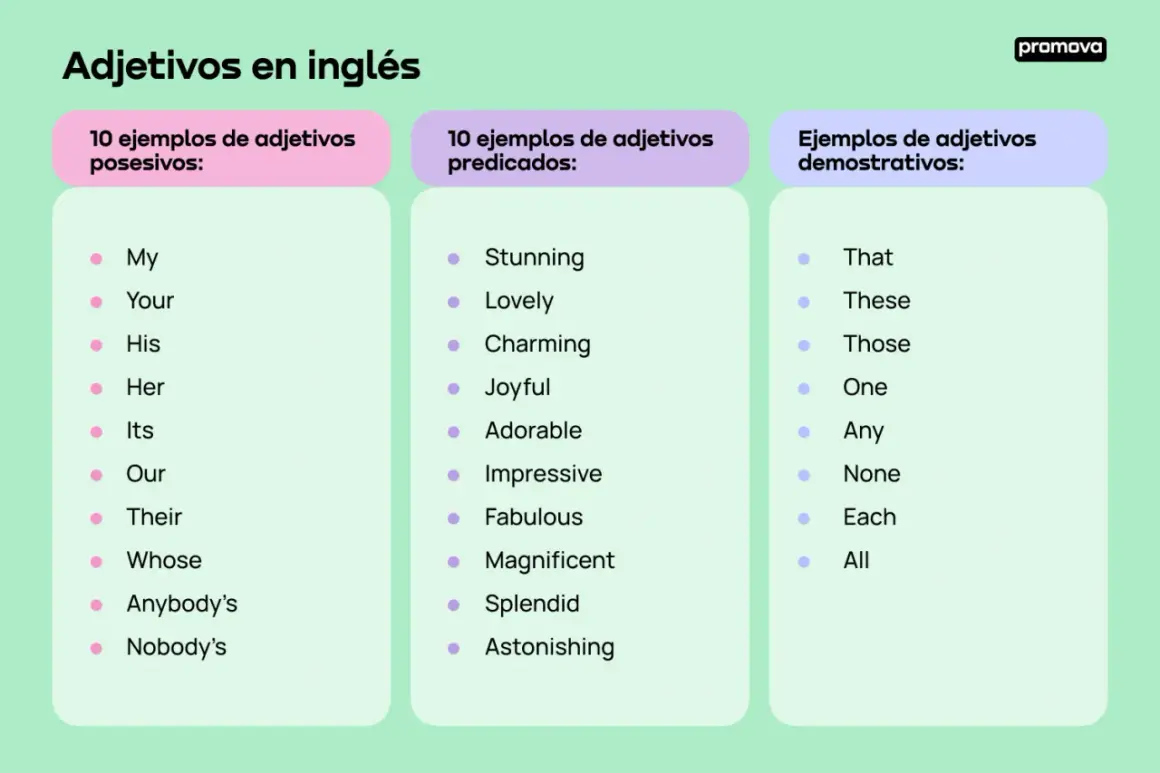 Adjetivos en inglés

promova

10 ejemplos de adjetivos posesivos:

- My
- Your
- His
- Her
- Its
- Our
- Their
- Whose
- Anybody's
- Nobody's

10 ejemplos de adjetivos predicados:

- Stunning
- Lovely
- Charming
- Joyful
- Adorable
- Impressive
- Fabulous
- Magnificent
- Splendid
- Astonishing

Ejemplos de adjetivos demostrativos:

- That
- These
- Those
- One
- Any
- None
- Each
- All